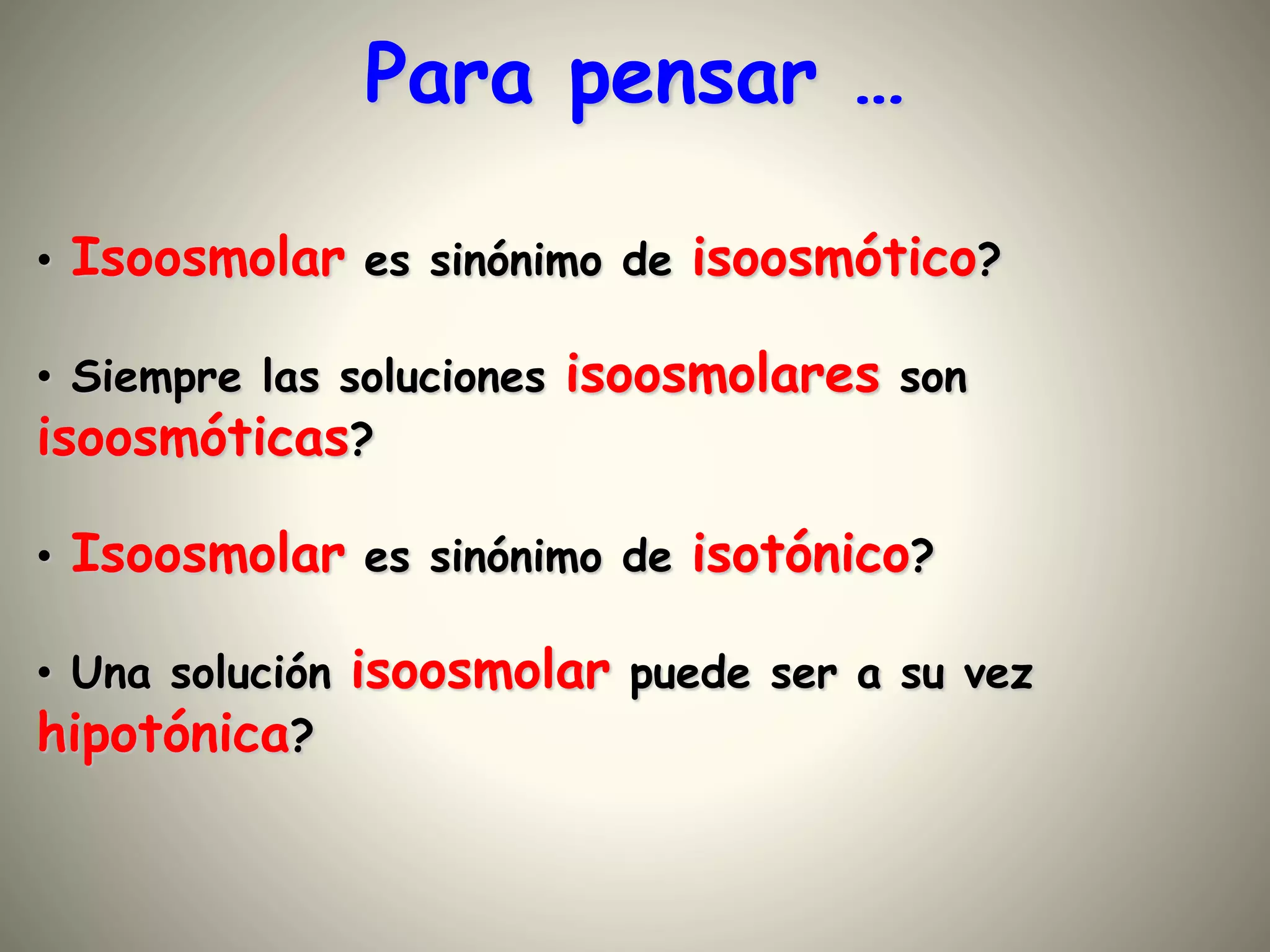 Para pensar …

• Isoosmolar es sinónimo de isoosmótico?

• Siempre las soluciones isoosmolares son isoosmóticas?

• Isoosmolar es sinónimo de isotónico?

• Una solución isoosmolar puede ser a su vez hipotónica?